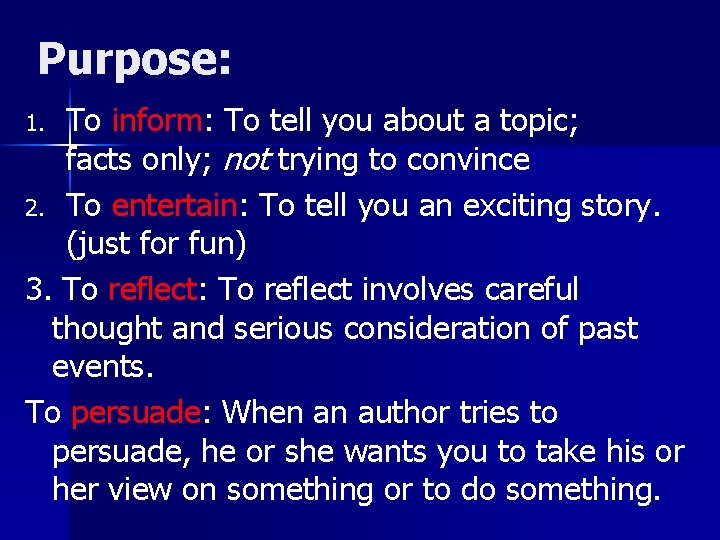 Purpose:

1. To inform: To tell you about a topic; facts only; not trying to convince
2. To entertain: To tell you an exciting story. (just for fun)

3. To reflect: To reflect involves careful thought and serious consideration of past events.

To persuade: When an author tries to persuade, he or she wants you to take his or her view on something or to do something.